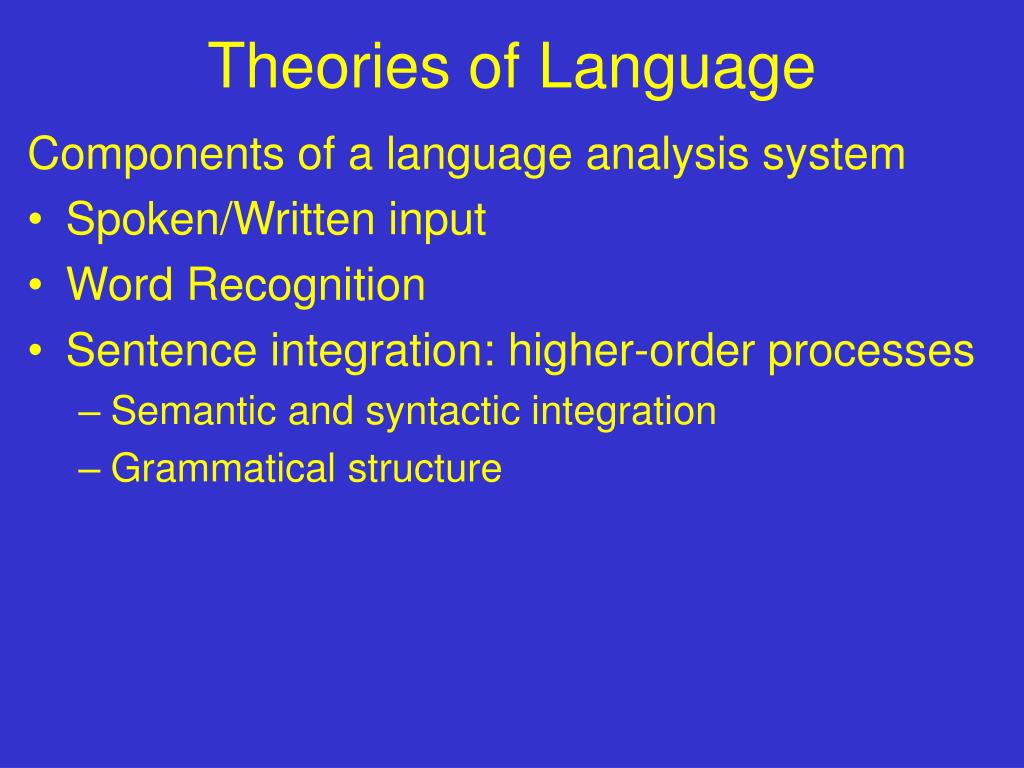 Theories of Language

Components of a language analysis system
• Spoken/Written input
• Word Recognition
• Sentence integration: higher-order processes
– Semantic and syntactic integration
– Grammatical structure